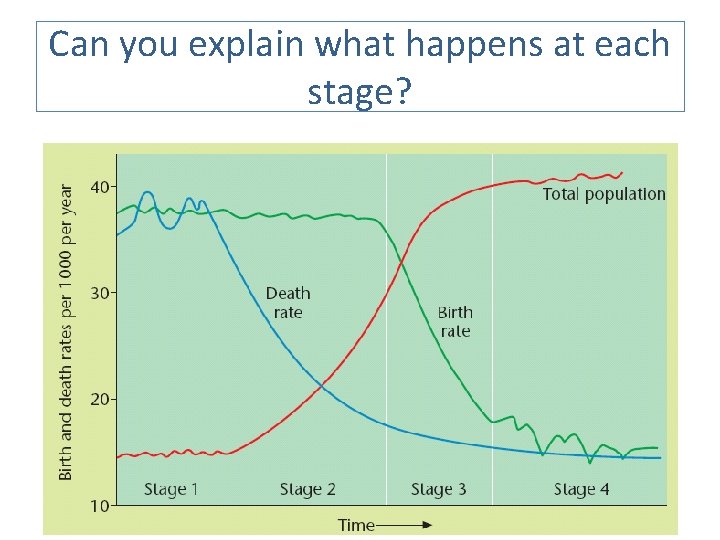 Can you explain what happens at each stage?

Birth and death rates per 1000 per year

40

30

20

10

Total population

Death rate

Birth rate

Stage 1

Stage 2

Stage 3

Stage 4

Time